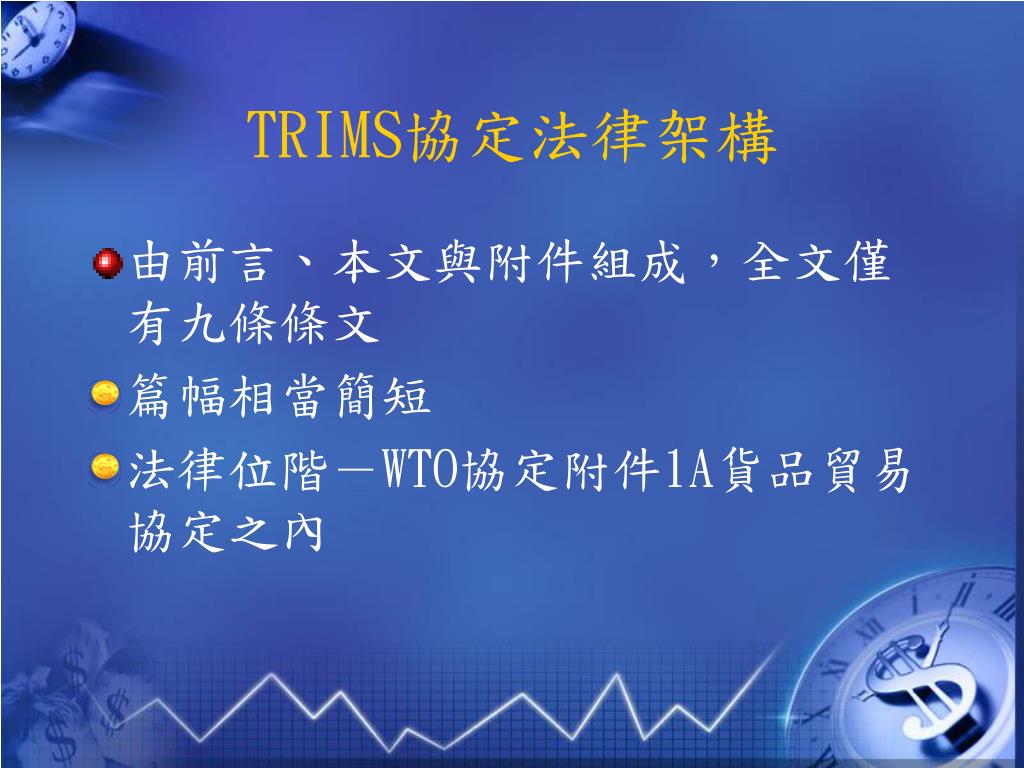 TRIMS協定法律架構

由前言、本文與附件組成，全文僅有九條條文

篇幅相當簡短

法律位階－WTO協定附件1A貨品貿易協定之內